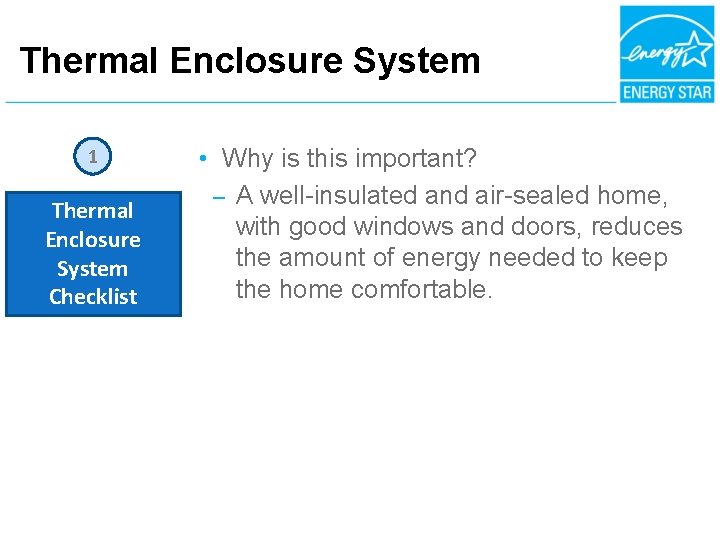 Thermal Enclosure System

energy

ENERGY STAR

1

Thermal Enclosure System Checklist

• Why is this important?

– A well-insulated and air-sealed home, with good windows and doors, reduces the amount of energy needed to keep the home comfortable.